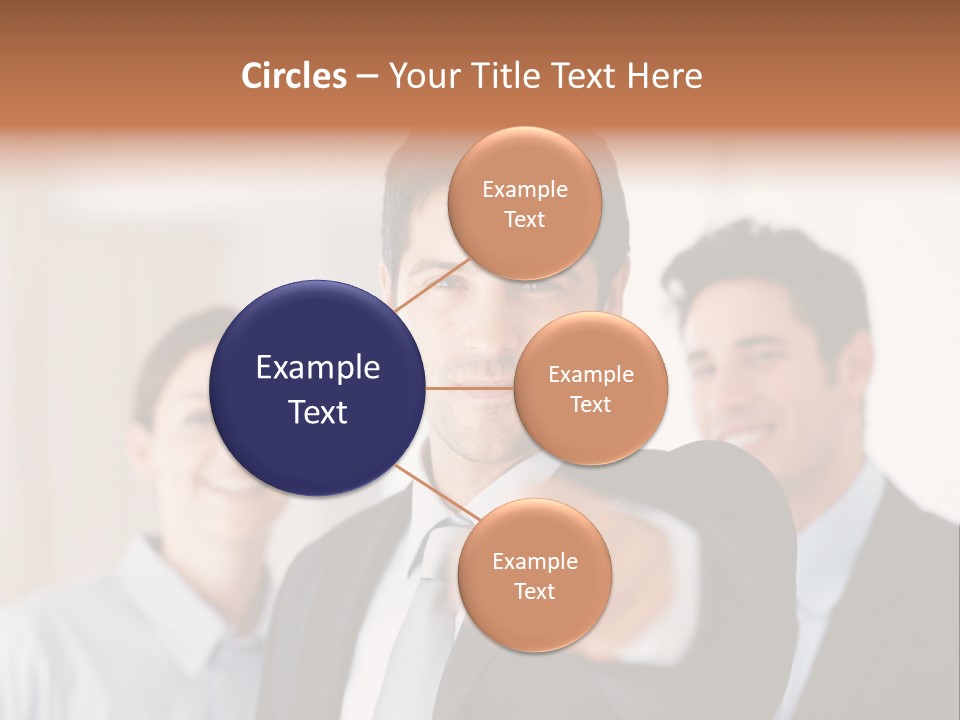 Circles – Your Title Text Here

Example Text

Example Text

Example Text

Example Text